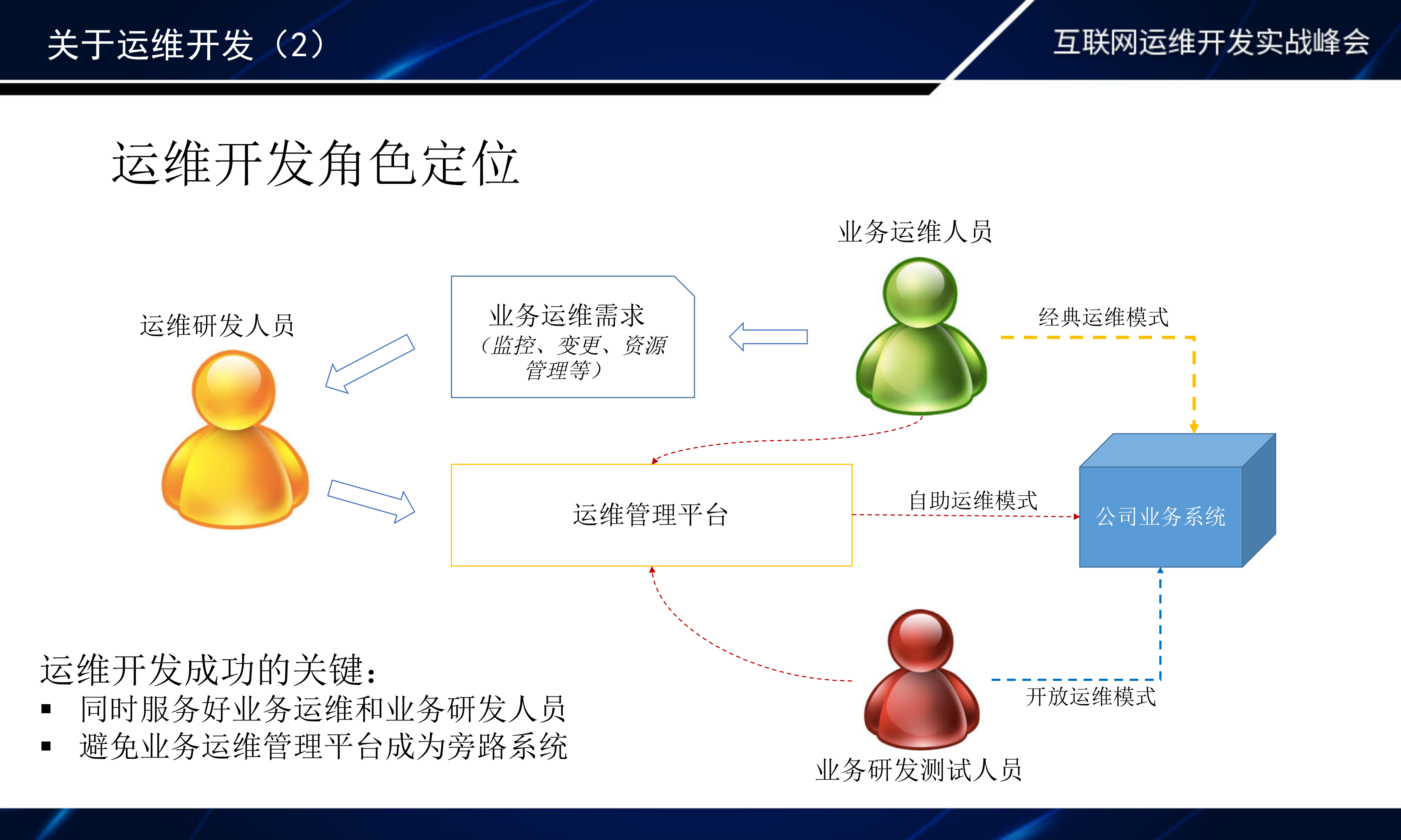 关于运维开发（2）

互联网运维开发实战峰会

运维开发角色定位

业务运维人员

运维研发人员

业务运维需求
（监控、变更、资源管理等）

经典运维模式

运维管理平台

自助运维模式

公司业务系统

开放运维模式

业务研发测试人员

运维开发成功的关键：
▪ 同时服务好业务运维和业务研发人员
▪ 避免业务运维管理平台成为旁路系统